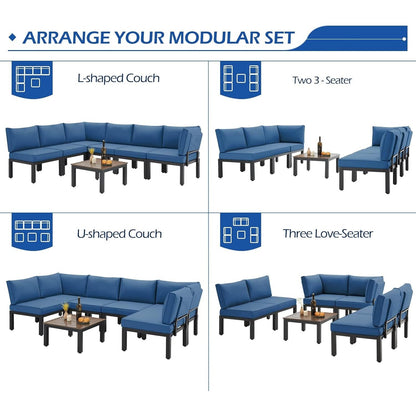 ARRANGE YOUR MODULAR SET

L-shaped Couch

Two 3 - Seater

U-shaped Couch

Three Love-Seater